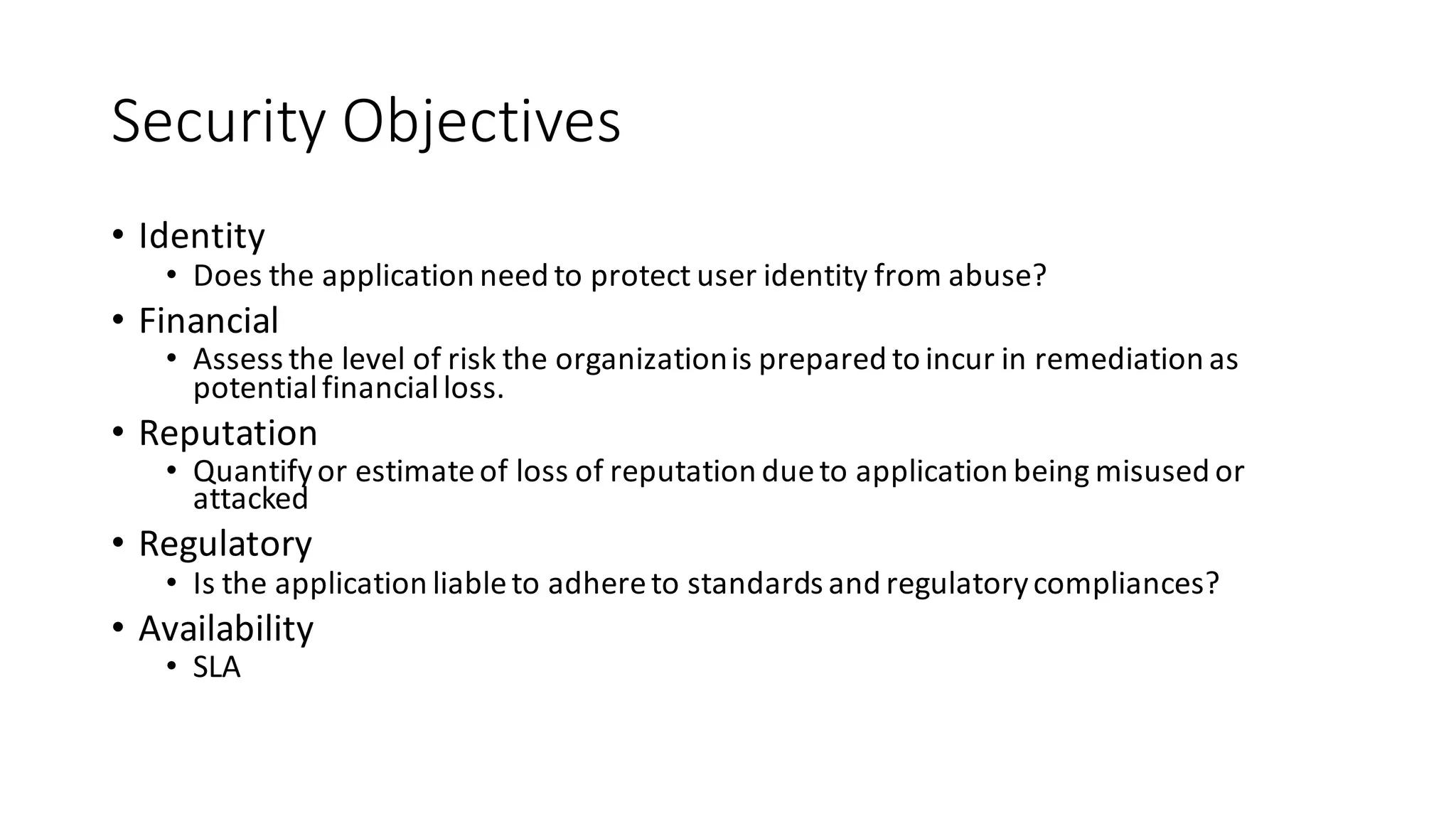 Security Objectives

• Identity
  • Does the application need to protect user identity from abuse?
• Financial
  • Assess the level of risk the organization is prepared to incur in remediation as potential financial loss.
• Reputation
  • Quantify or estimate of loss of reputation due to application being misused or attacked
• Regulatory
  • Is the application liable to adhere to standards and regulatory compliances?
• Availability
  • SLA